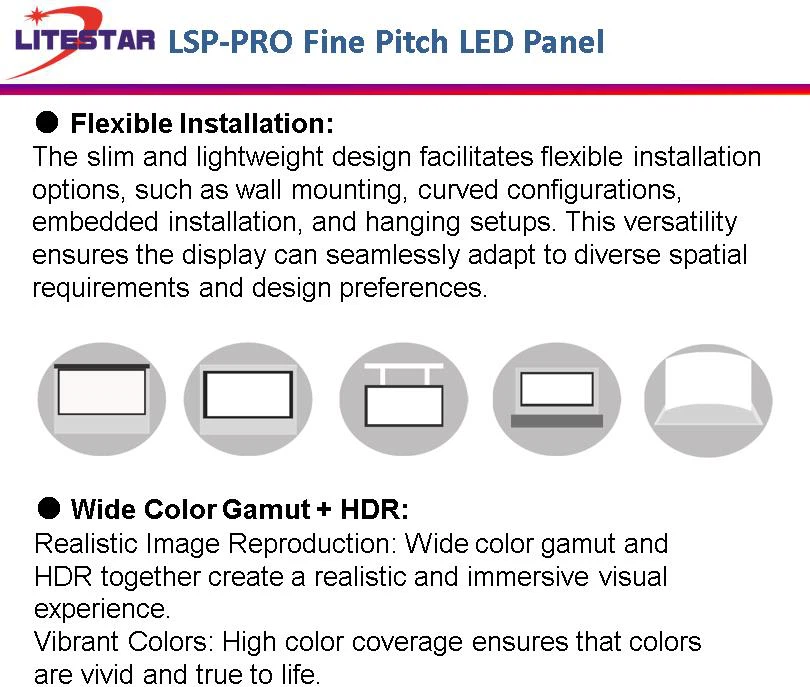 LITESTAR LSP-PRO Fine Pitch LED Panel

● Flexible Installation:
The slim and lightweight design facilitates flexible installation options, such as wall mounting, curved configurations, embedded installation, and hanging setups. This versatility ensures the display can seamlessly adapt to diverse spatial requirements and design preferences.

● Wide Color Gamut + HDR:
Realistic Image Reproduction: Wide color gamut and HDR together create a realistic and immersive visual experience.
Vibrant Colors: High color coverage ensures that colors are vivid and true to life.